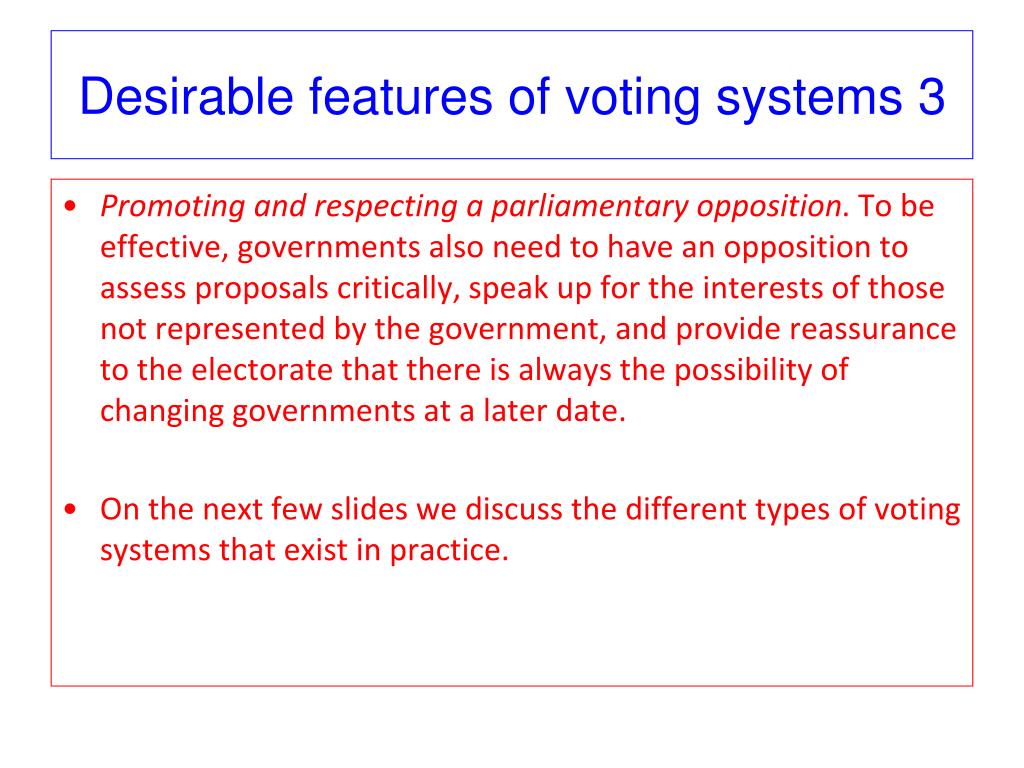 Desirable features of voting systems 3

• Promoting and respecting a parliamentary opposition. To be effective, governments also need to have an opposition to assess proposals critically, speak up for the interests of those not represented by the government, and provide reassurance to the electorate that there is always the possibility of changing governments at a later date.

• On the next few slides we discuss the different types of voting systems that exist in practice.